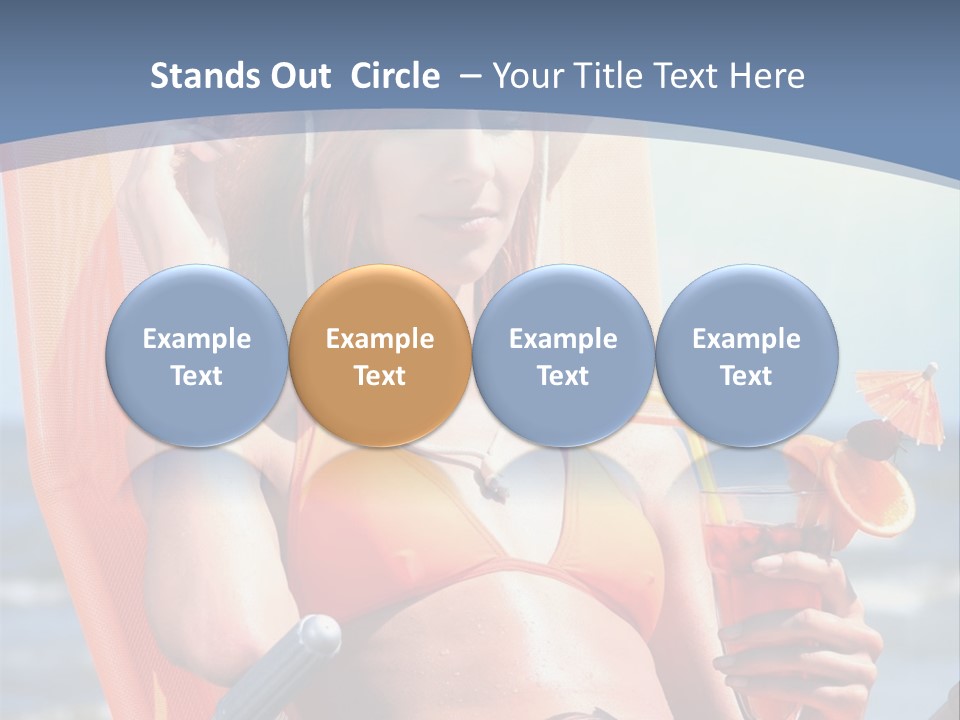 Stands Out Circle – Your Title Text Here

Example Text

Example Text

Example Text

Example Text